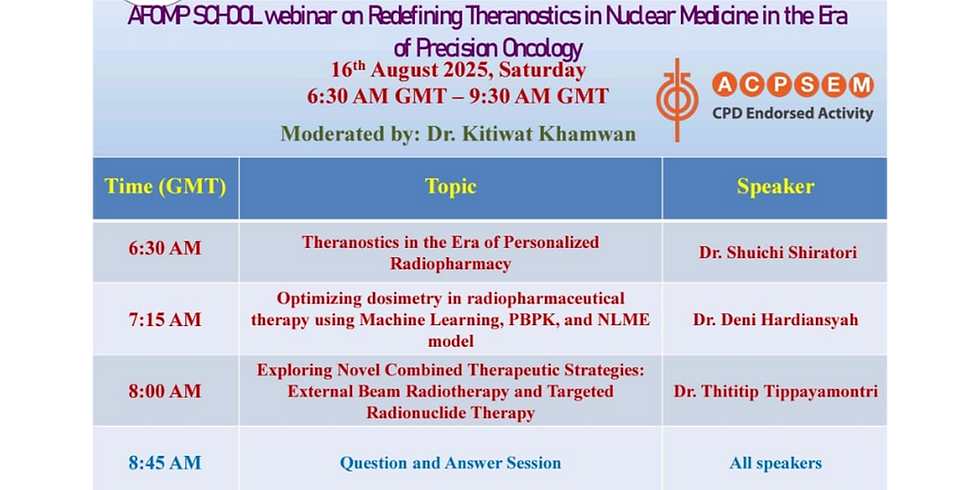 AFOMP SCHOOL webinar on Redefining Theranostics in Nuclear Medicine in the Era of Precision Oncology

16$^{th}$ August 2025, Saturday
6:30 AM GMT – 9:30 AM GMT

Moderated by: Dr. Kitiwat Khamwan

ACPSEM
CPD Endorsed Activity

| Time (GMT) | Topic | Speaker |
|---|---|---|
| 6:30 AM | Theranostics in the Era of Personalized Radiopharmacy | Dr. Shuichi Shiratori |
| 7:15 AM | Optimizing dosimetry in radiopharmaceutical therapy using Machine Learning, PBPK, and NLME model | Dr. Deni Hardiansyah |
| 8:00 AM | Exploring Novel Combined Therapeutic Strategies: External Beam Radiotherapy and Targeted Radionuclide Therapy | Dr. Thititip Tippayamontri |
| 8:45 AM | Question and Answer Session | All speakers |